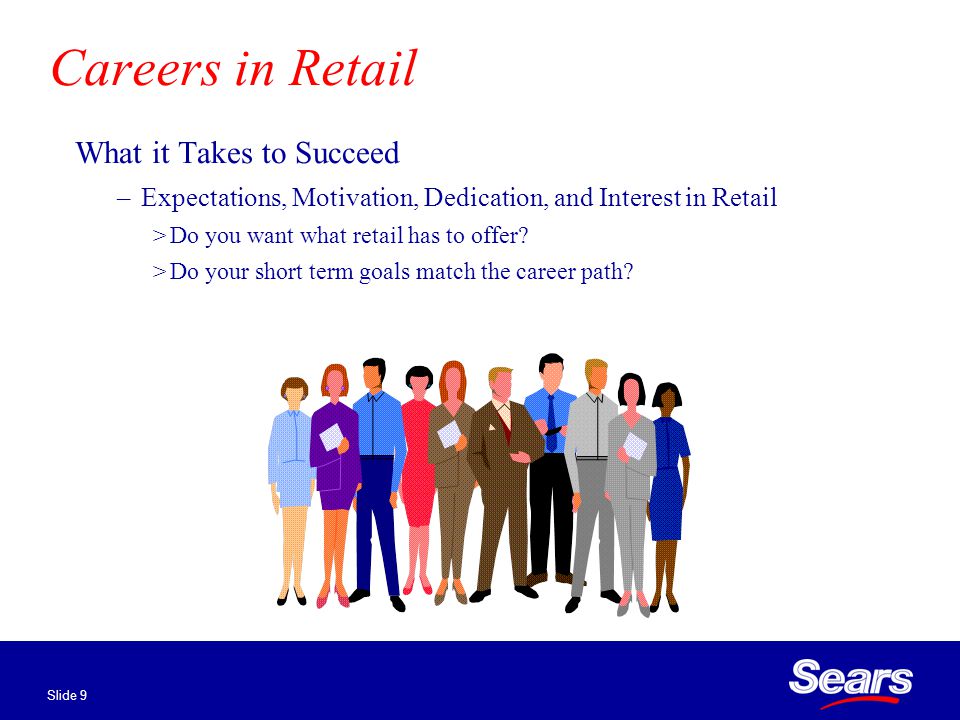 Careers in Retail

What it Takes to Succeed

– Expectations, Motivation, Dedication, and Interest in Retail

> Do you want what retail has to offer?

> Do your short term goals match the career path?

Slide 9

Sears